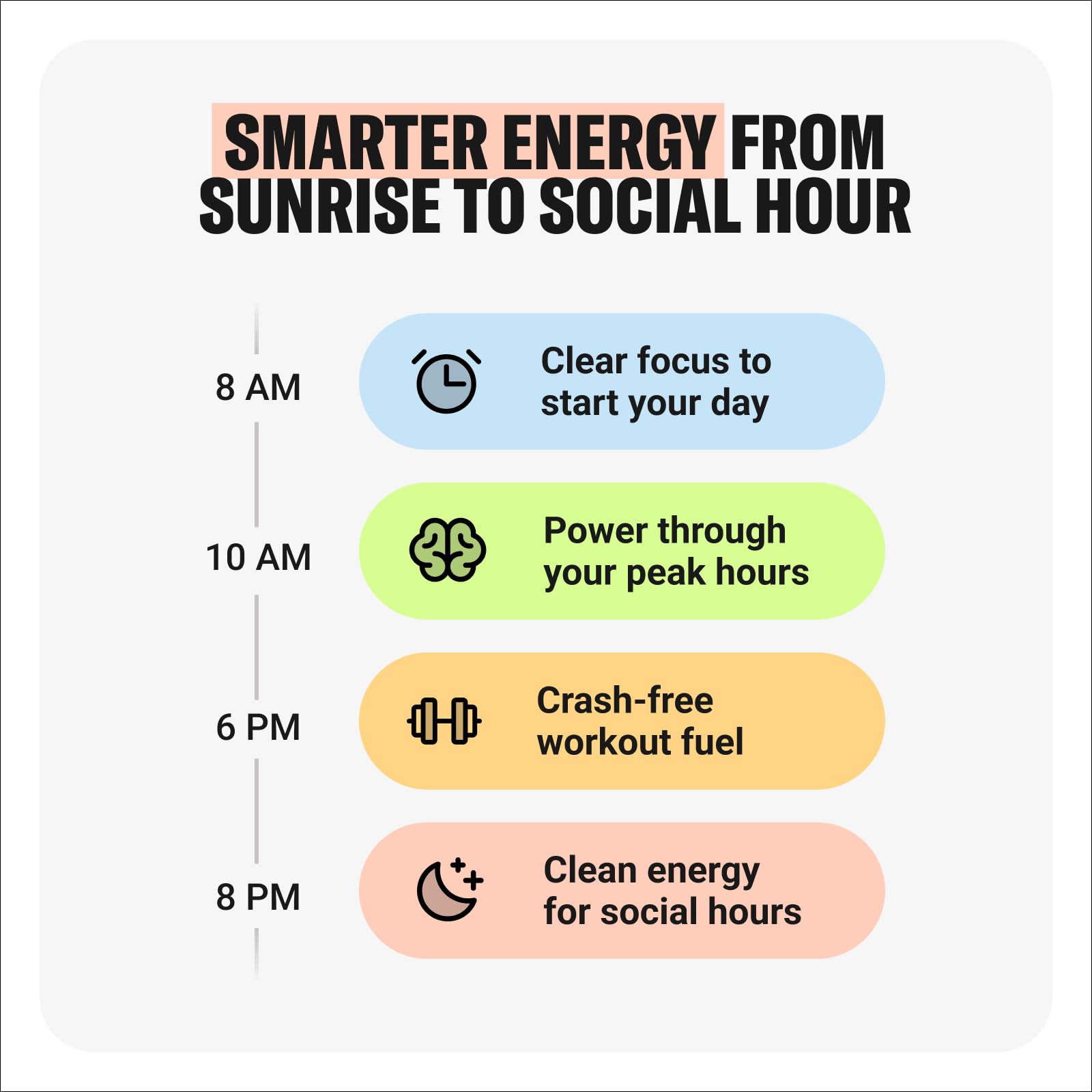 SMARTER ENERGY FROM SUNRISE TO SOCIAL HOUR

8 AM

Clear focus to start your day

10 AM

Power through your peak hours

6 PM

Crash-free workout fuel

8 PM

Clean energy for social hours